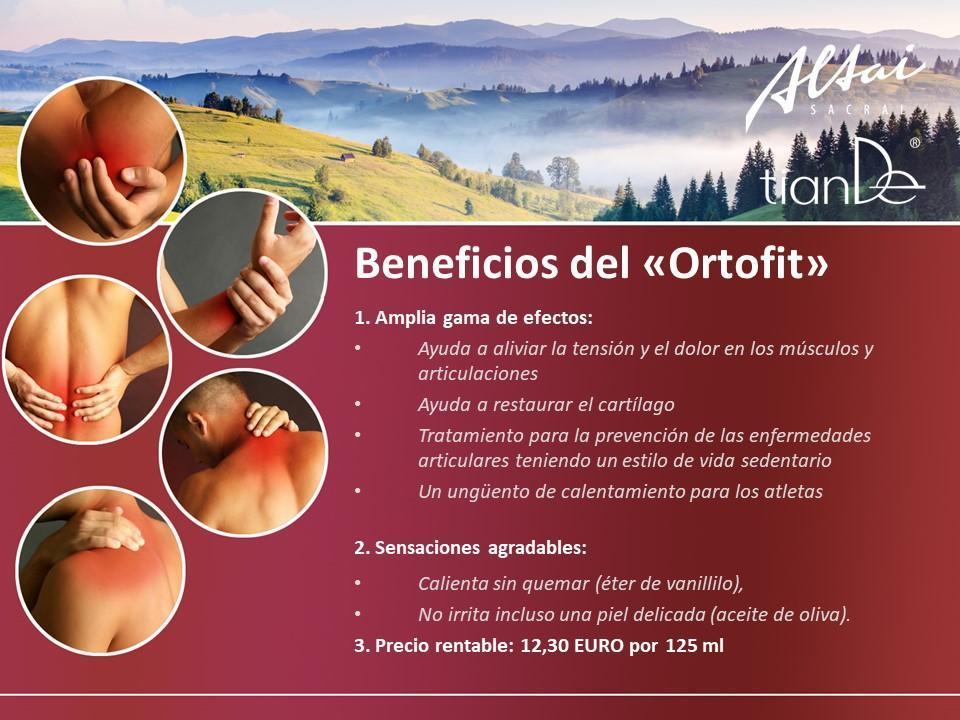 Altai SACRAL

tianDe®

Beneficios del «Ortofit»

1. Amplia gama de efectos:

• Ayuda a aliviar la tensión y el dolor en los músculos y articulaciones

• Ayuda a restaurar el cartílago

• Tratamiento para la prevención de las enfermedades articulares teniendo un estilo de vida sedentario

• Un ungüento de calentamiento para los atletas

2. Sensaciones agradables:

• Calienta sin quemar (éter de vanillilo),

• No irrita incluso una piel delicada (aceite de oliva).

3. Precio rentable: 12,30 EURO por 125 ml